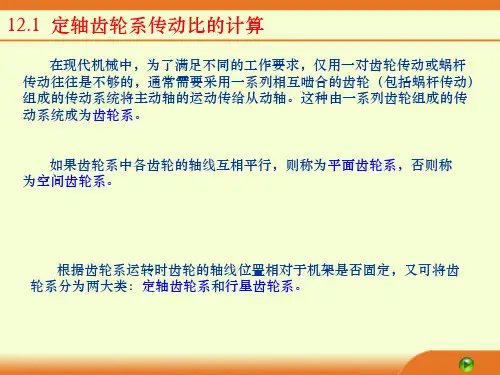 12.1 定轴齿轮系传动比的计算

在现代机械中，为了满足不同的工作要求，仅用一对齿轮传动或蜗杆传动往往是不够的，通常需要采用一系列相互啮合的齿轮（包括蜗杆传动）组成的传动系统将主动轴的运动传给从动轴。这种由一系列齿轮组成的传动系统成为齿轮系。

如果齿轮系中各齿轮的轴线互相平行，则称为平面齿轮系，否则称为空间齿轮系。

根据齿轮系运转时齿轮的轴线位置相对于机架是否固定，又可将齿轮系分为两大类：定轴齿轮系和行星齿轮系。